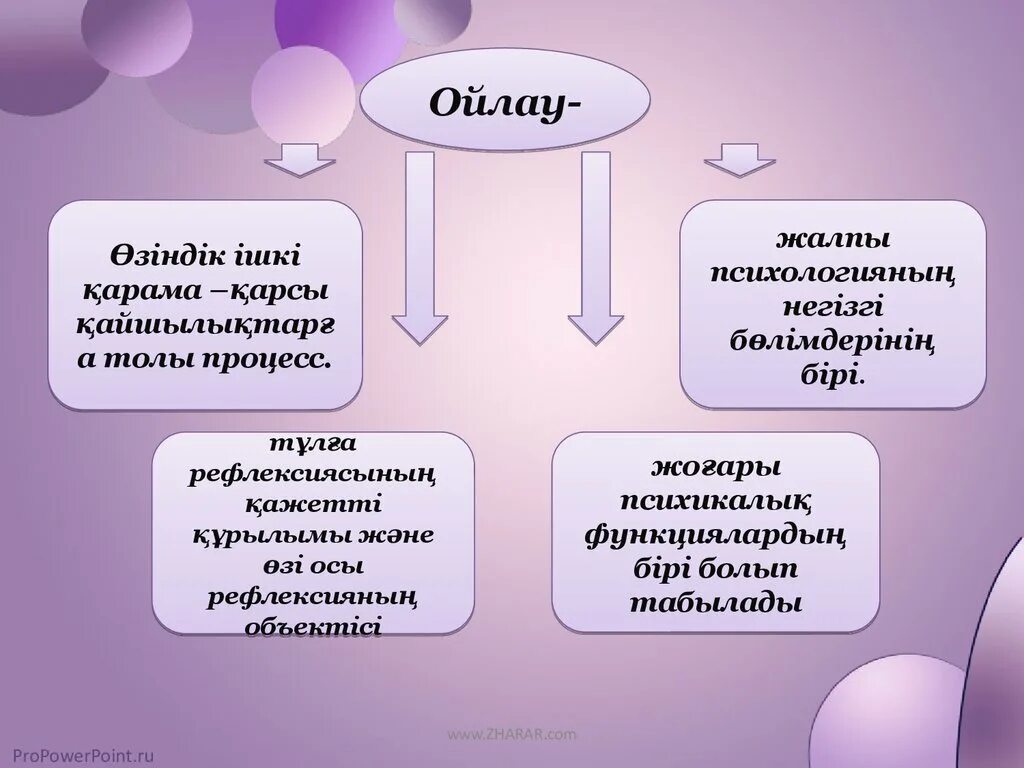 Ойлау-

Өзіндік ішкі қарама –қарсы қайшылықтарға толы процесс.

жалпы психологияның негізгі бөлімдерінің бірі.

тұлға рефлексиясының қажетті құрылымы және өзі осы рефлексияның объектісі

жоғары психикалық функциялардың бірі болып табылады

www.ZHARAR.com

ProPowerPoint.ru